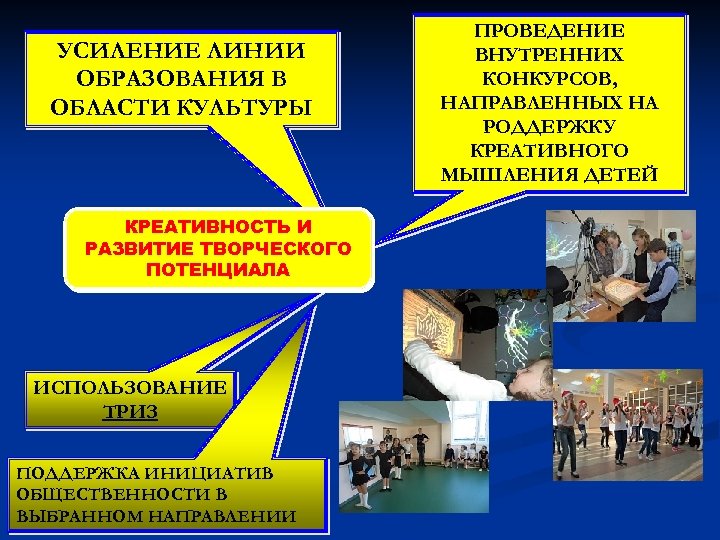 УСИЛЕНИЕ ЛИНИИ ОБРАЗОВАНИЯ В ОБЛАСТИ КУЛЬТУРЫ

ПРОВЕДЕНИЕ ВНУТРЕННИХ КОНКУРСОВ, НАПРАВЛЕННЫХ НА РОДДЕРЖКУ КРЕАТИВНОГО МЫШЛЕНИЯ ДЕТЕЙ

КРЕАТИВНОСТЬ И РАЗВИТИЕ ТВОРЧЕСКОГО ПОТЕНЦИАЛА

ИСПОЛЬЗОВАНИЕ ТРИЗ

ПОДДЕРЖКА ИНИЦИАТИВ ОБЩЕСТВЕННОСТИ В ВЫБРАННОМ НАПРАВЛЕНИИ